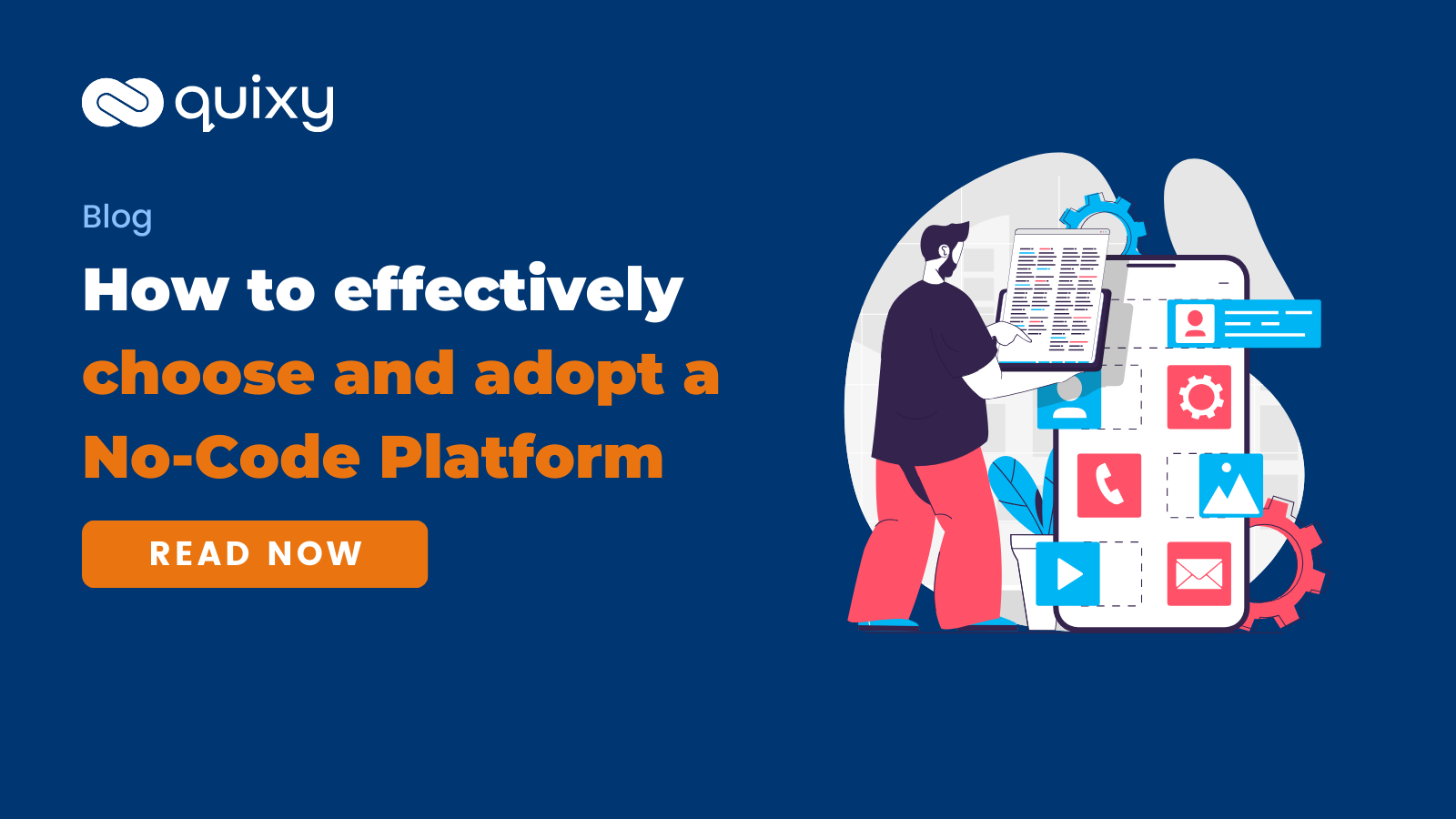 quixy

Blog

How to effectively choose and adopt a No-Code Platform

READ NOW